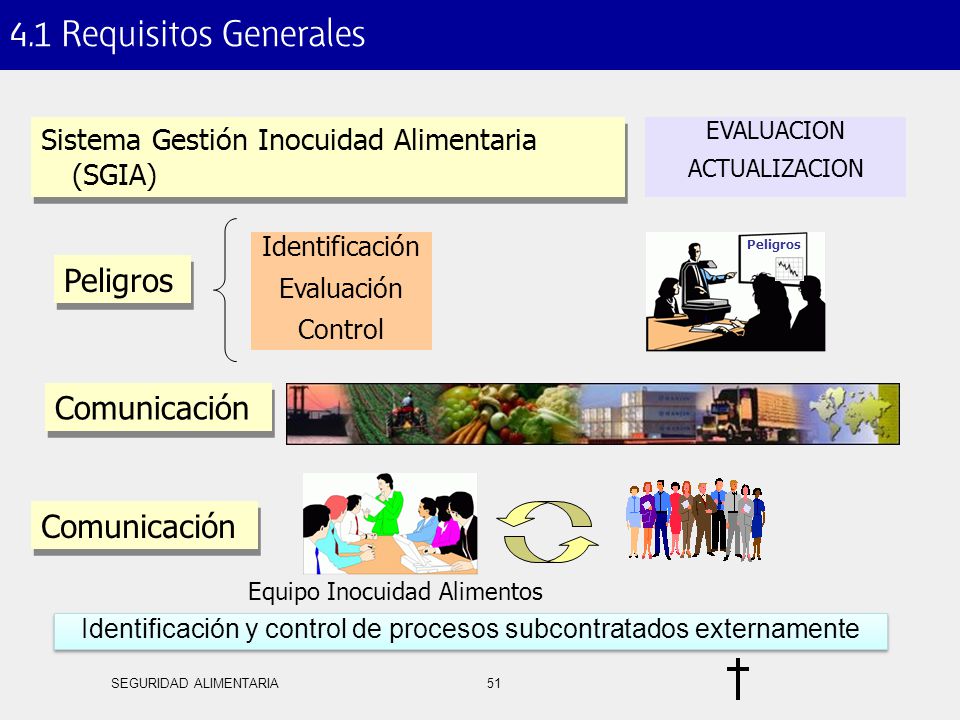 4.1 Requisitos Generales

Sistema Gestión Inocuidad Alimentaria (SGIA)

EVALUACION
ACTUALIZACION

Peligros

Identificación
Evaluación
Control

Peligros

Comunicación

Comunicación

Equipo Inocuidad Alimentos

Identificación y control de procesos subcontratados externamente

SEGURIDAD ALIMENTARIA

51